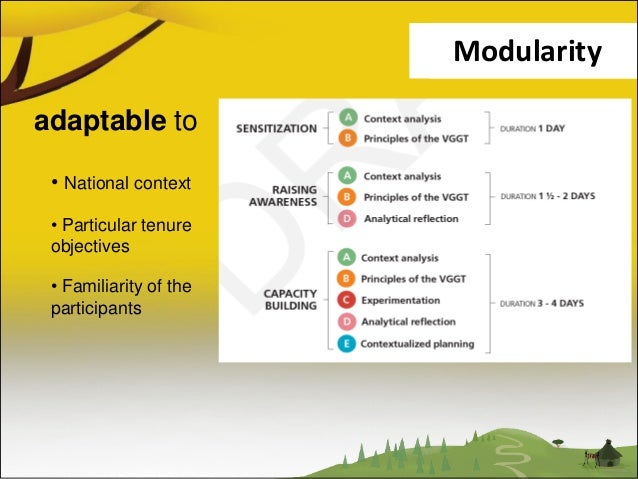 Modularity

adaptable to

• National context

• Particular tenure objectives

• Familiarity of the participants

SENSITIZATION
A Context analysis
B Principles of the VGGT
DURATION 1 DAY

RAISING AWARENESS
A Context analysis
B Principles of the VGGT
D Analytical reflection
DURATION 1 ½ - 2 DAYS

CAPACITY BUILDING
A Context analysis
B Principles of the VGGT
C Experimentation
D Analytical reflection
E Contextualized planning
DURATION 3 - 4 DAYS

DRAFT